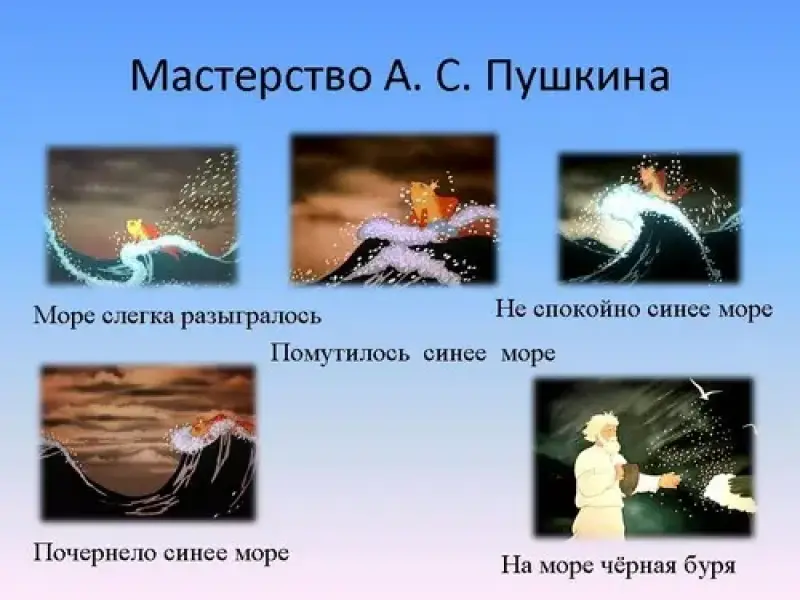 Мастерство А. С. Пушкина

Море слегка разыгралось

Помутилось синее море

Не спокойно синее море

Почернело синее море

На море чёрная буря